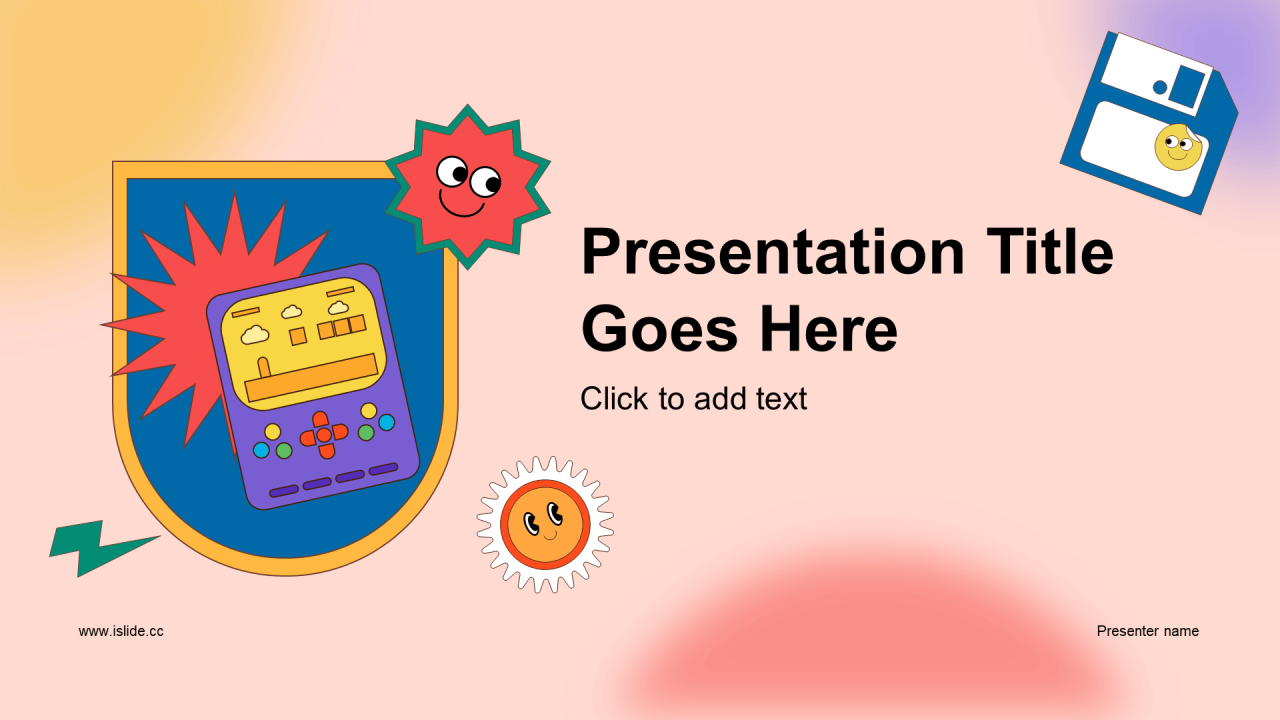 Presentation Title Goes Here

Click to add text

www.islide.cc

Presenter name